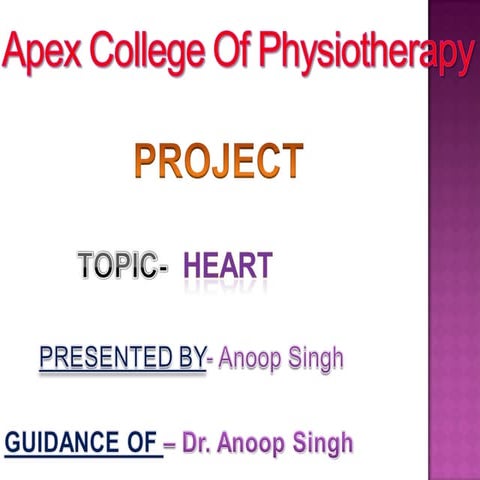 Apex College Of Physiotherapy

PROJECT

TOPIC- HEART

PRESENTED BY- Anoop Singh

GUIDANCE OF – Dr. Anoop Singh